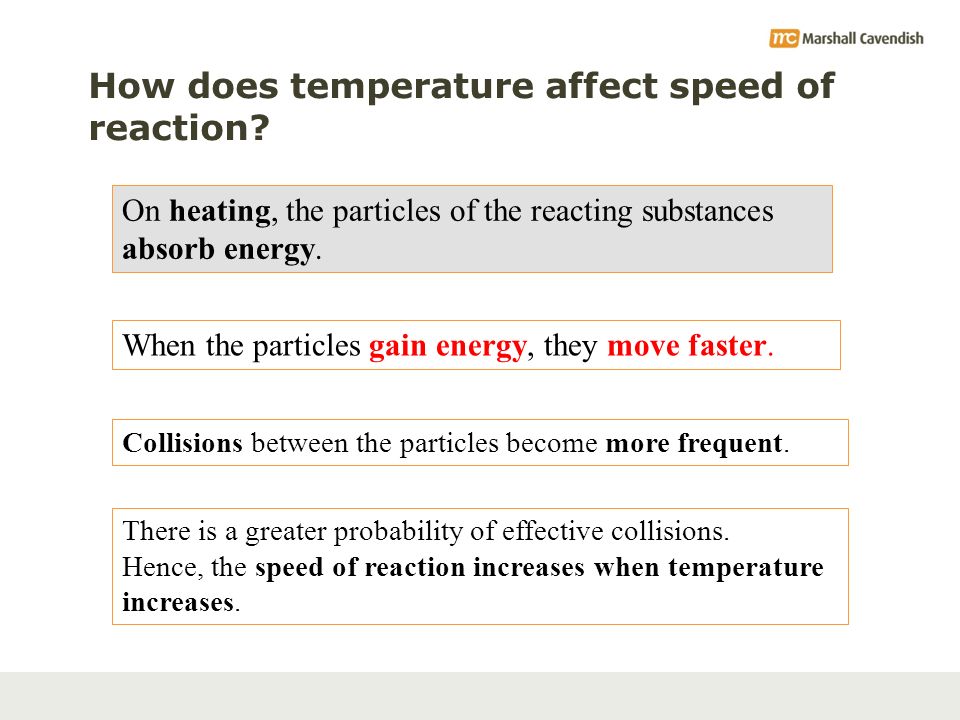 mc Marshall Cavendish

How does temperature affect speed of reaction?

On heating, the particles of the reacting substances absorb energy.

When the particles gain energy, they move faster.

Collisions between the particles become more frequent.

There is a greater probability of effective collisions.
Hence, the speed of reaction increases when temperature increases.